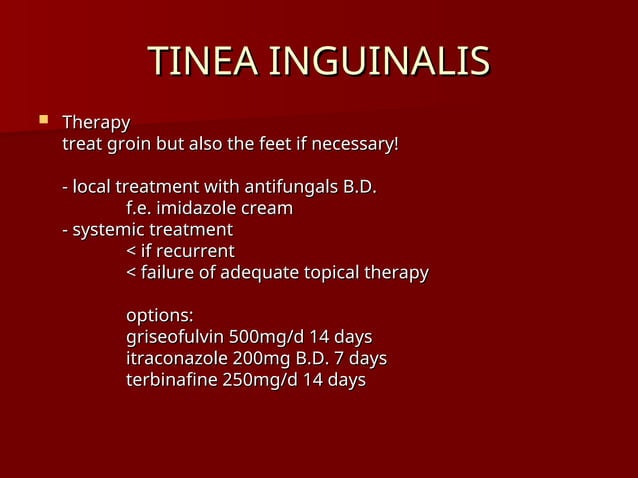 TINEA INGUINALIS

Therapy
treat groin but also the feet if necessary!

- local treatment with antifungals B.D.
f.e. imidazole cream
- systemic treatment
< if recurrent
< failure of adequate topical therapy

options:
griseofulvin 500mg/d 14 days
itraconazole 200mg B.D. 7 days
terbinafine 250mg/d 14 days